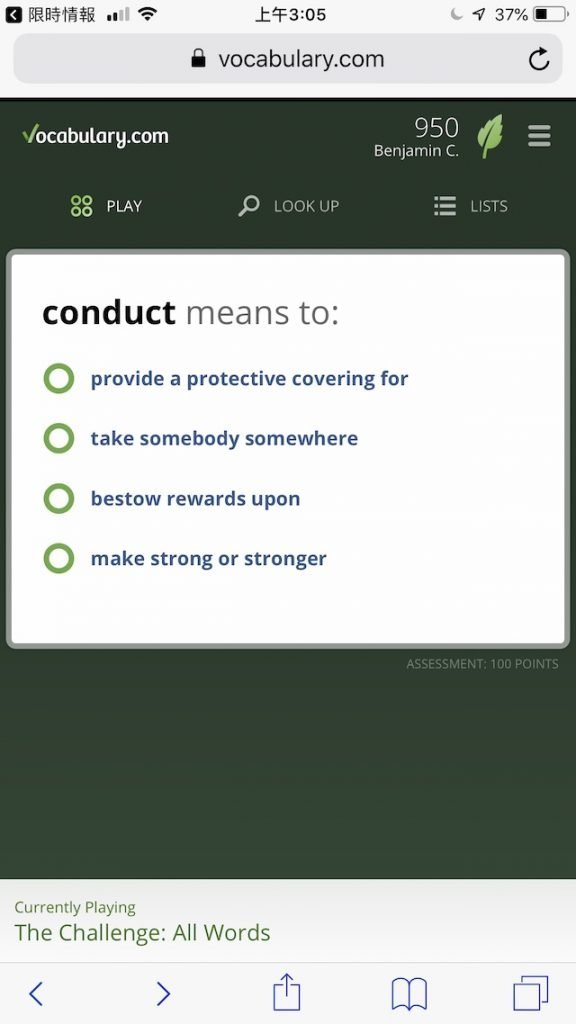 限時情報 上午3:05 37%

vocabulary.com

Vocabulary.com

950
Benjamin C.

PLAY LOOK UP LISTS

conduct means to:

provide a protective covering for

take somebody somewhere

bestow rewards upon

make strong or stronger

ASSESSMENT: 100 POINTS

Currently Playing
The Challenge: All Words